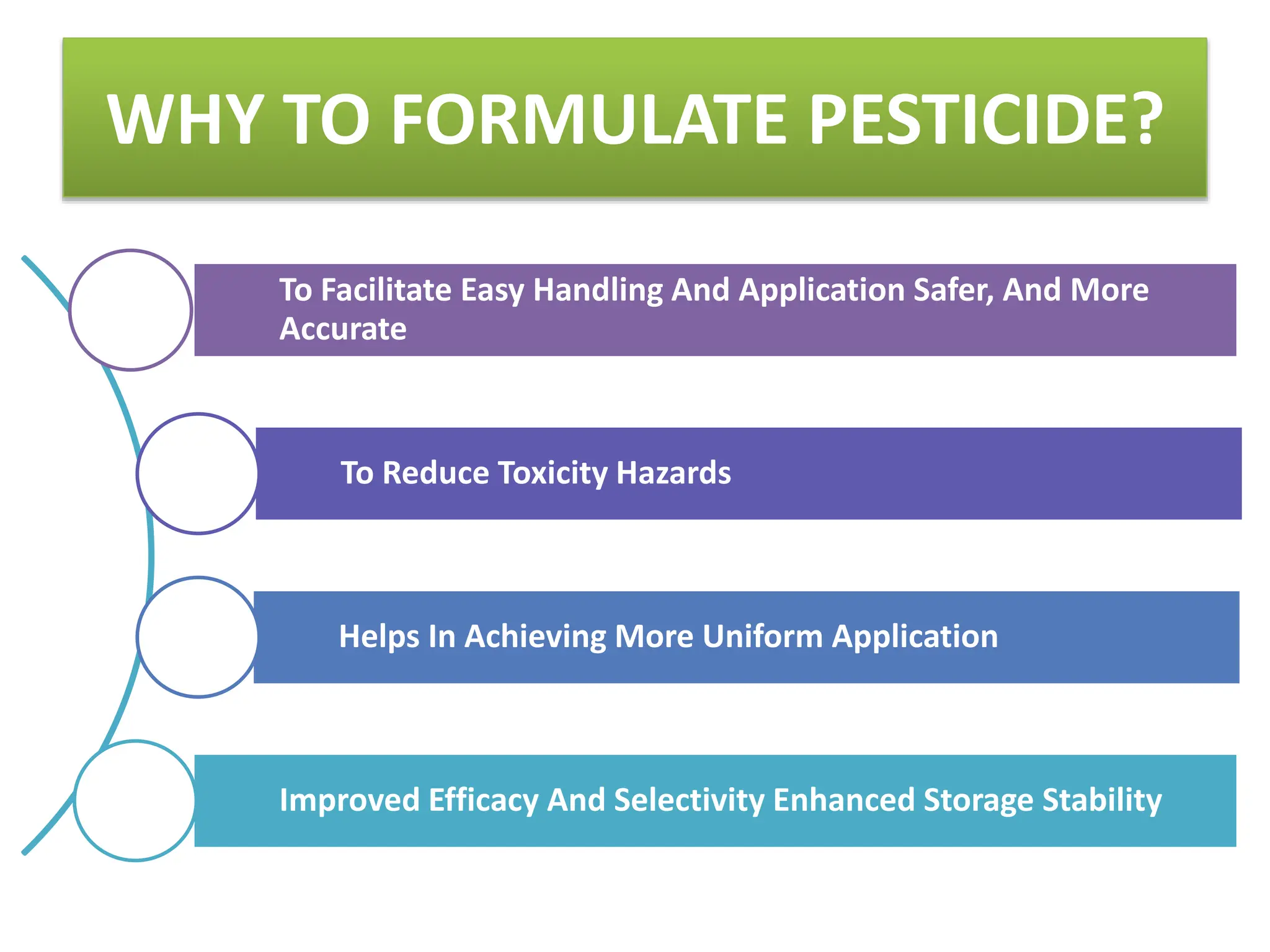 WHY TO FORMULATE PESTICIDE?

To Facilitate Easy Handling And Application Safer, And More Accurate

To Reduce Toxicity Hazards

Helps In Achieving More Uniform Application

Improved Efficacy And Selectivity Enhanced Storage Stability